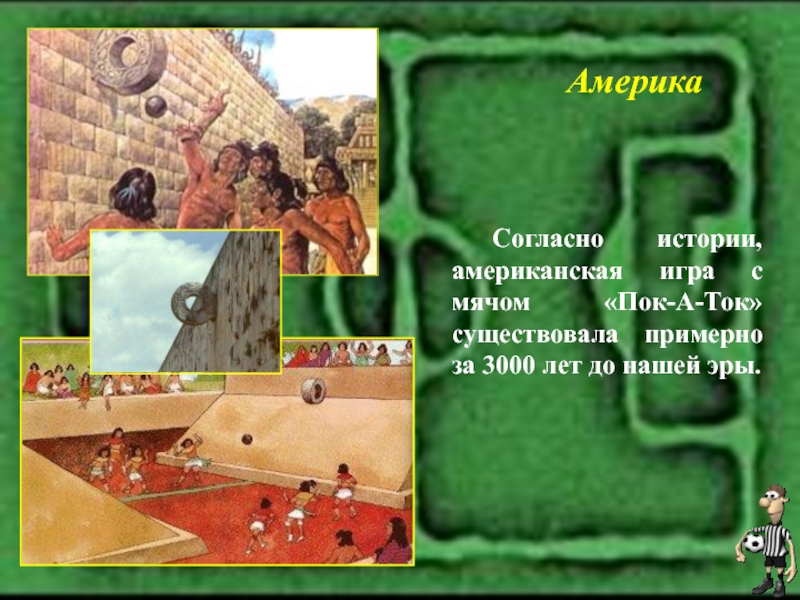 Америка

Согласно истории, американская игра с мячом «Пок-А-Ток» существовала примерно за 3000 лет до нашей эры.